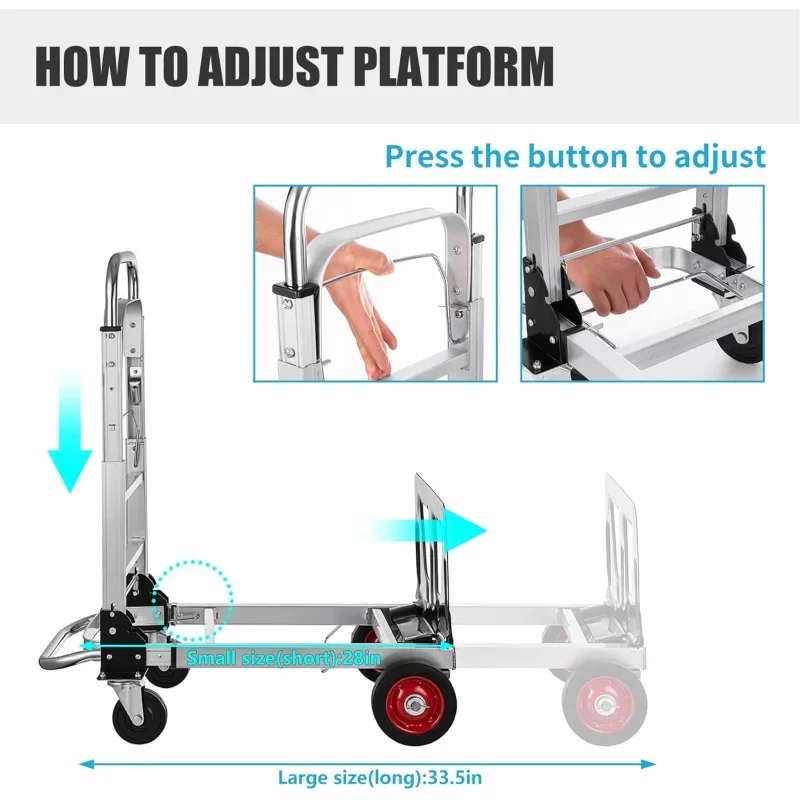 HOW TO ADJUST PLATFORM

Press the button to adjust

Small size(short):28in

Large size(long):33.5in